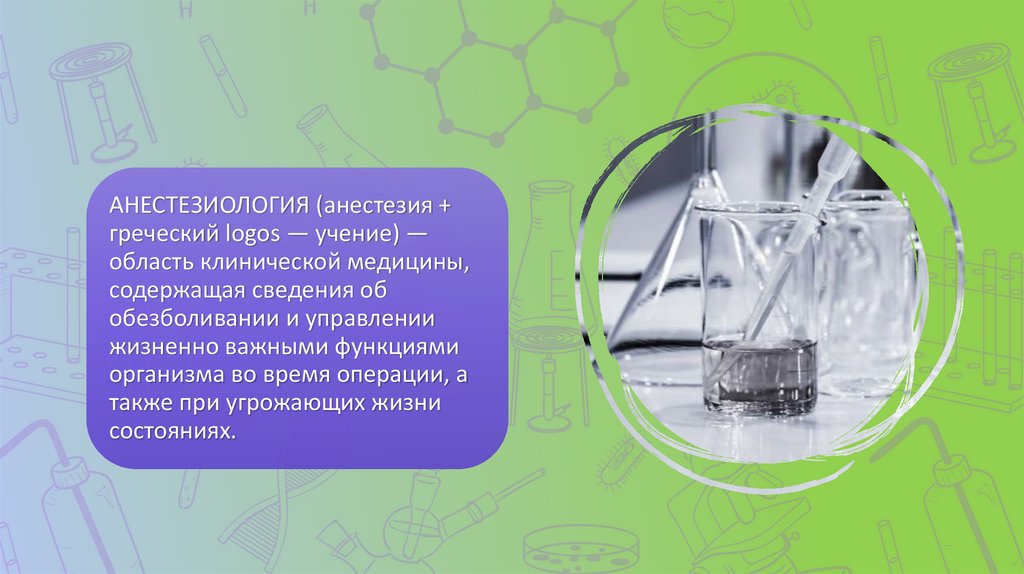 АНЕСТЕЗИОЛОГИЯ (анестезия + греческий logos — учение) — область клинической медицины, содержащая сведения об обезболивании и управлении жизненно важными функциями организма во время операции, а также при угрожающих жизни состояниях.